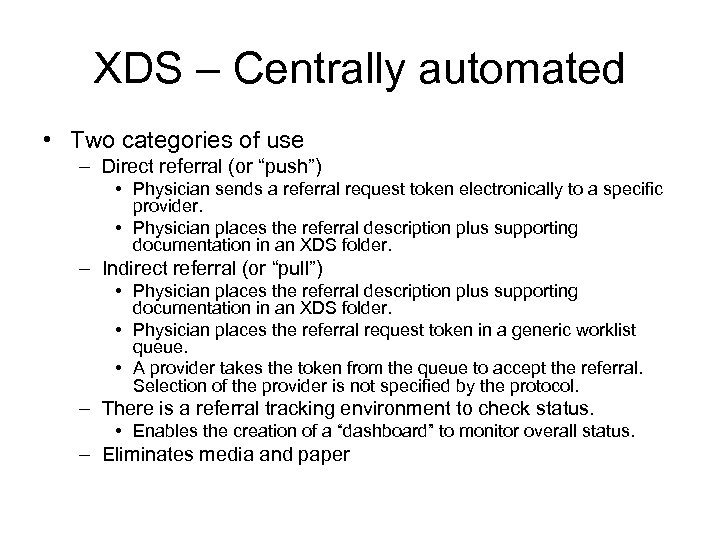 XDS – Centrally automated

• Two categories of use
– Direct referral (or “push”)
• Physician sends a referral request token electronically to a specific provider.
• Physician places the referral description plus supporting documentation in an XDS folder.
– Indirect referral (or “pull”)
• Physician places the referral description plus supporting documentation in an XDS folder.
• Physician places the referral request token in a generic worklist queue.
• A provider takes the token from the queue to accept the referral. Selection of the provider is not specified by the protocol.
– There is a referral tracking environment to check status.
• Enables the creation of a “dashboard” to monitor overall status.
– Eliminates media and paper